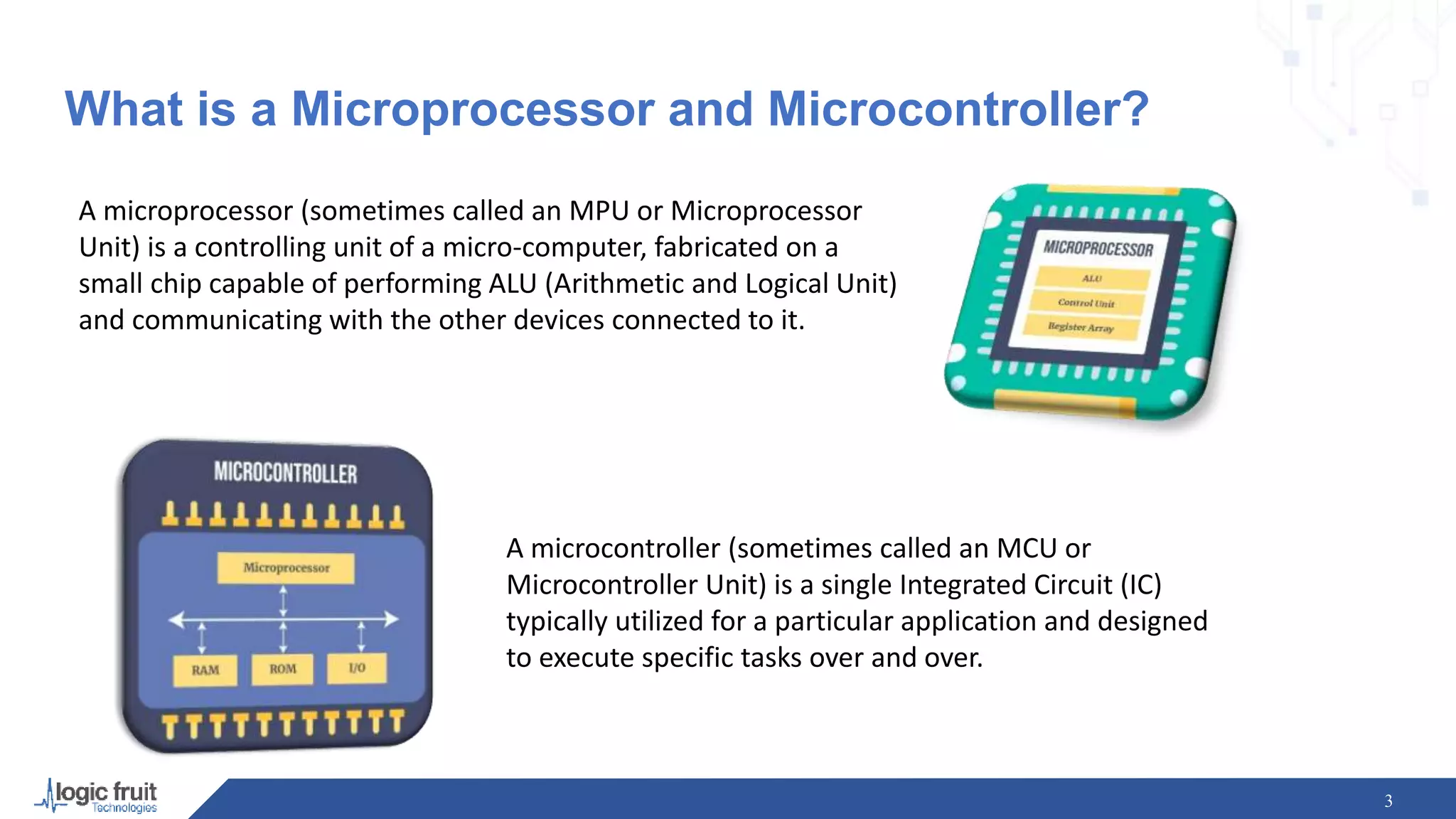 What is a Microprocessor and Microcontroller?

A microprocessor (sometimes called an MPU or Microprocessor Unit) is a controlling unit of a micro-computer, fabricated on a small chip capable of performing ALU (Arithmetic and Logical Unit) and communicating with the other devices connected to it.

MICROPROCESSOR
ALU
Control Unit
Register Array

MICROCONTROLLER
Microprocessor
RAM
ROM
I/O

A microcontroller (sometimes called an MCU or Microcontroller Unit) is a single Integrated Circuit (IC) typically utilized for a particular application and designed to execute specific tasks over and over.

logic fruit Technologies

3